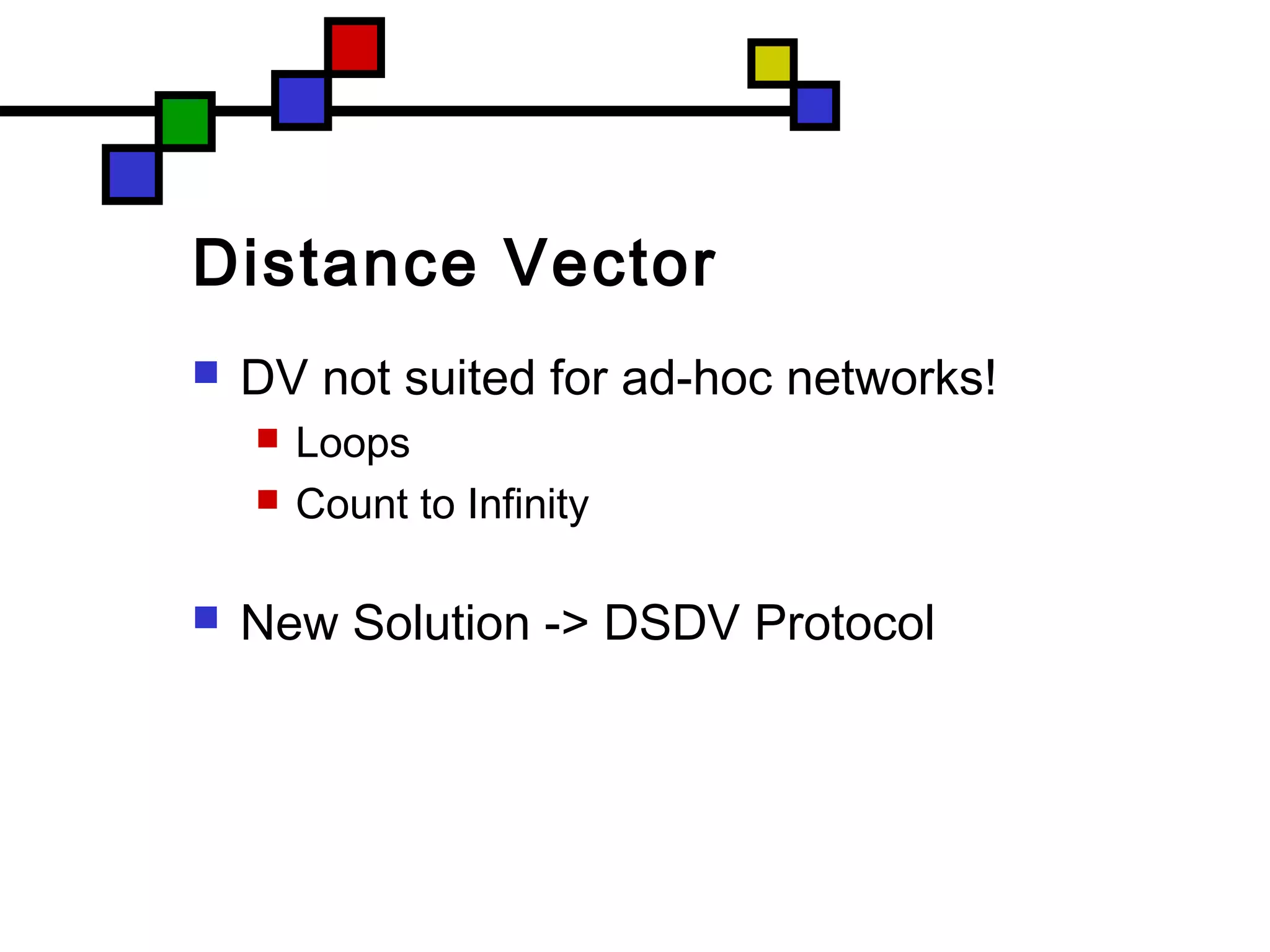 Distance Vector

DV not suited for ad-hoc networks!

Loops

Count to Infinity

New Solution -> DSDV Protocol